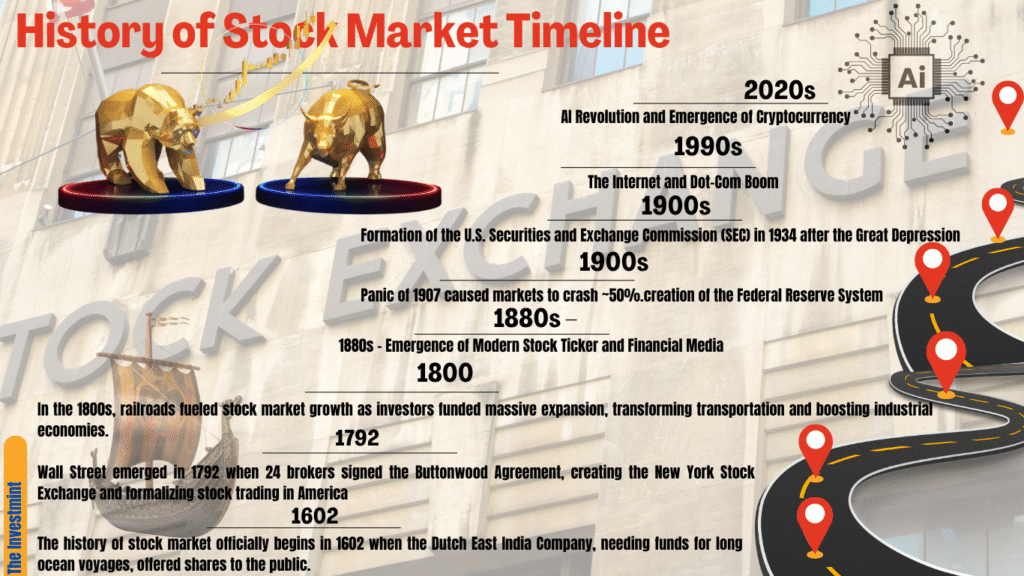 History of Stock Market Timeline

Ai

2020s

AI Revolution and Emergence of Cryptocurrency

1990s

The Internet and Dot-Com Boom

1900s

Formation of the U.S. Securities and Exchange Commission (SEC) in 1934 after the Great Depression

1900s

Panic of 1907 caused markets to crash ~50%.creation of the Federal Reserve System

1880s –

1880s - Emergence of Modern Stock Ticker and Financial Media

1800

In the 1800s, railroads fueled stock market growth as investors funded massive expansion, transforming transportation and boosting industrial economies.

1792

Wall Street emerged in 1792 when 24 brokers signed the Buttonwood Agreement, creating the New York Stock Exchange and formalizing stock trading in America

1602

The history of stock market officially begins in 1602 when the Dutch East India Company, needing funds for long ocean voyages, offered shares to the public.

STOCK EXCHANGE

The Investmint